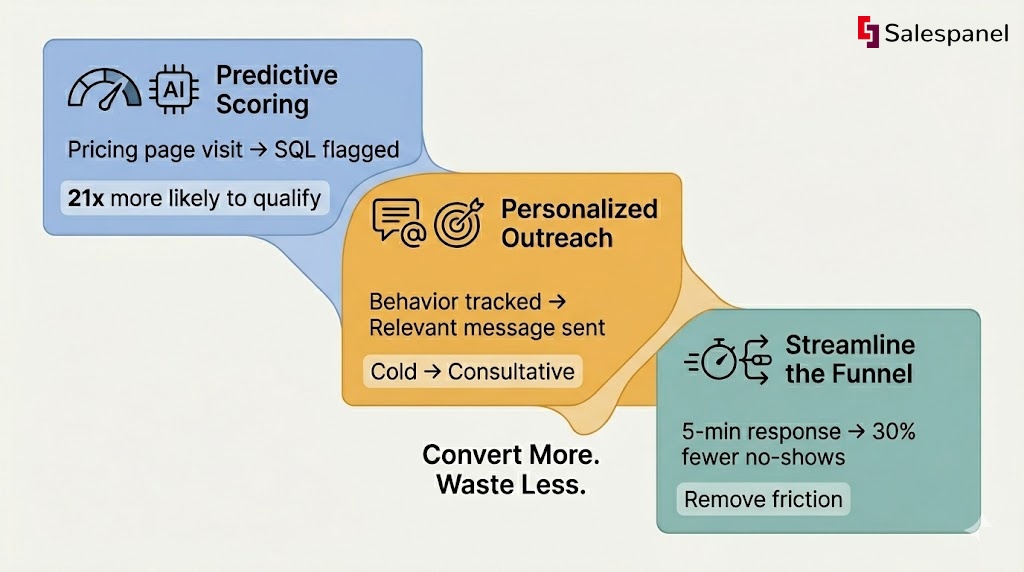 Salespanel

AI Predictive Scoring

Pricing page visit → SQL flagged

21x more likely to qualify

Personalized Outreach

Behavior tracked → Relevant message sent

Cold → Consultative

Streamline the Funnel

5-min response → 30% fewer no-shows

Remove friction

Convert More. Waste Less.